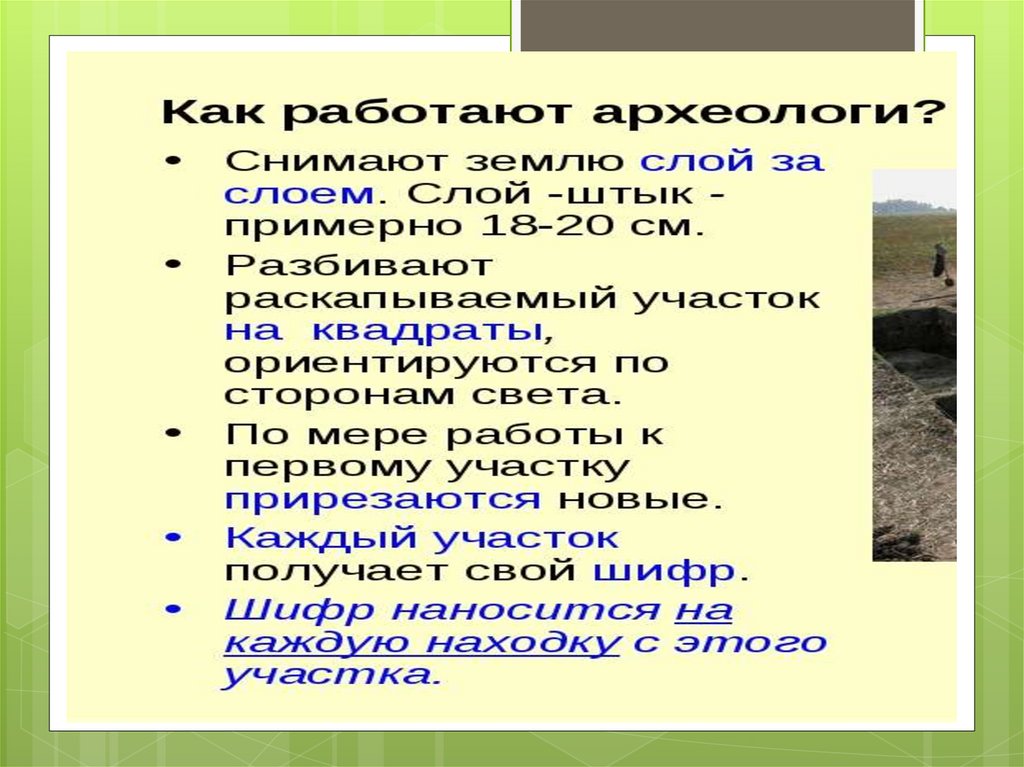 Как работают археологи?

• Снимают землю слой за слоем. Слой -штык - примерно 18-20 см.
• Разбивают раскапываемый участок на квадраты, ориентируются по сторонам света.
• По мере работы к первому участку прирезаются новые.
• Каждый участок получает свой шифр.
• Шифр наносится на каждую находку с этого участка.